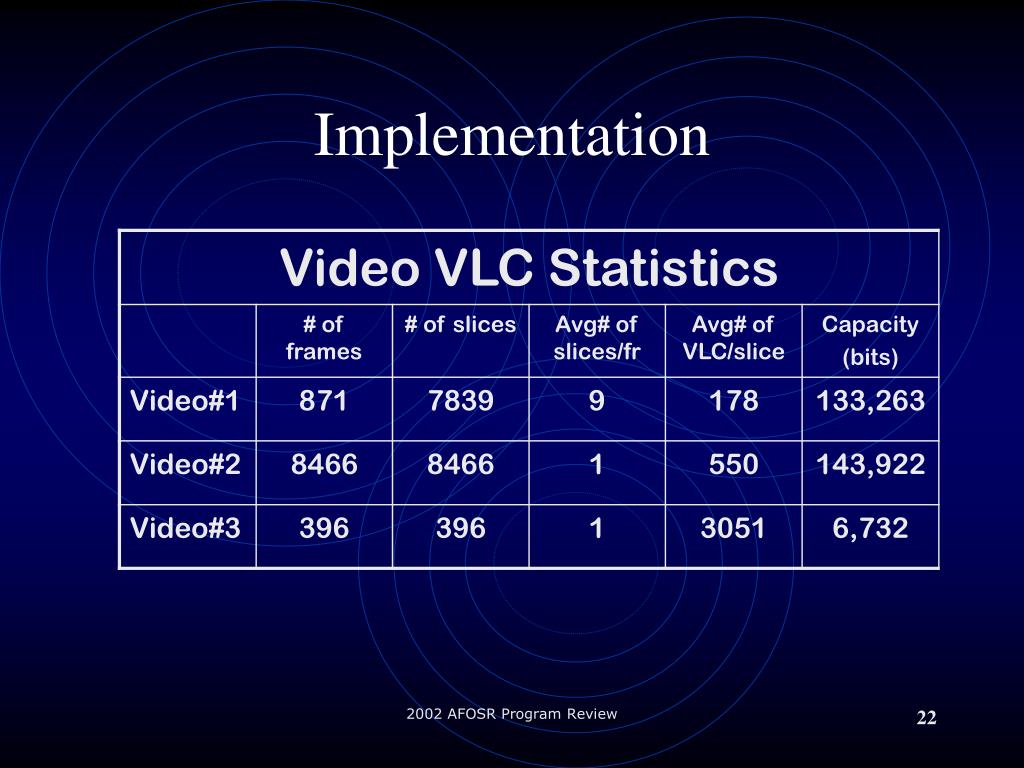 Implementation

Video VLC Statistics

| | # of frames | # of slices | Avg# of slices/fr | Avg# of VLC/slice | Capacity (bits) |
|---|---|---|---|---|---|
| Video#1 | 871 | 7839 | 9 | 178 | 133,263 |
| Video#2 | 8466 | 8466 | 1 | 550 | 143,922 |
| Video#3 | 396 | 396 | 1 | 3051 | 6,732 |

2002 AFOSR Program Review

22